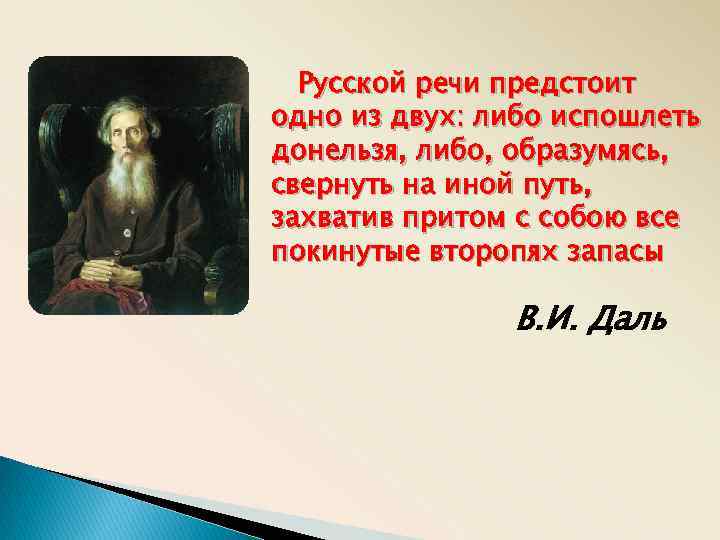 Русской речи предстоит одно из двух: либо испошлеть донельзя, либо, образумясь, свернуть на иной путь, захватив притом с собою все покинутые второпях запасы

В.И. Даль